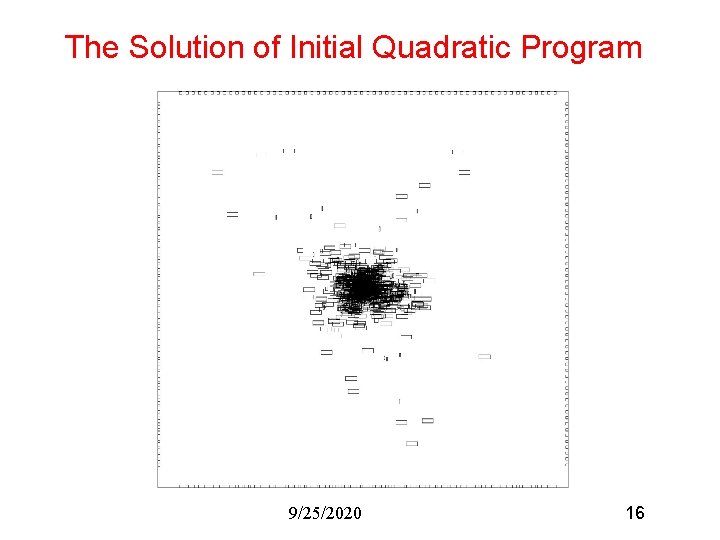 The Solution of Initial Quadratic Program

9/25/2020

16